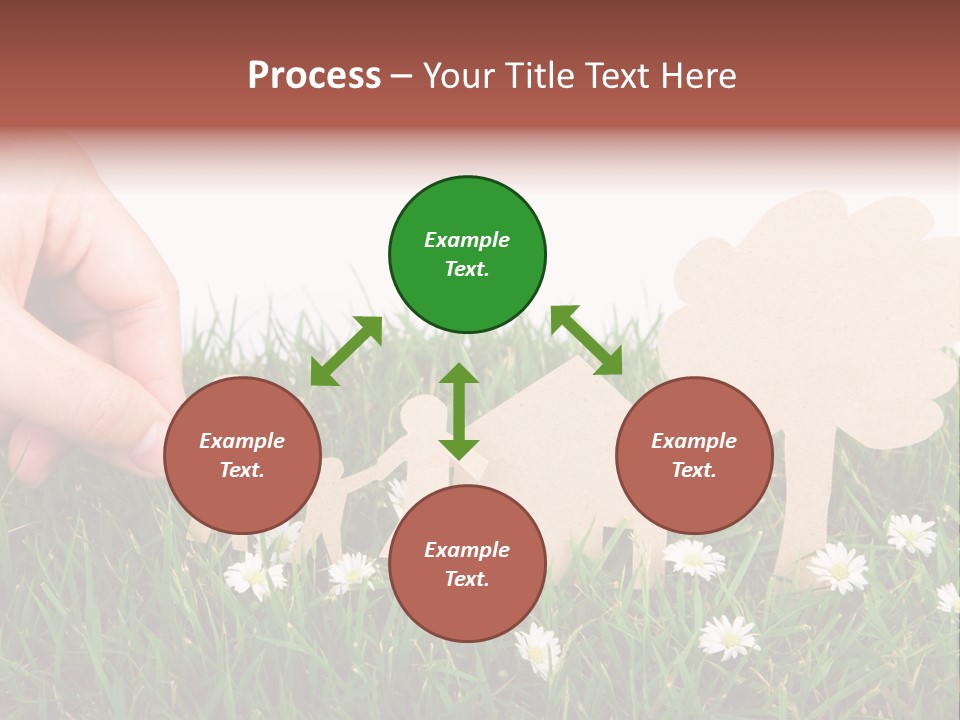 Process – Your Title Text Here

Example Text.

Example Text.

Example Text.

Example Text.